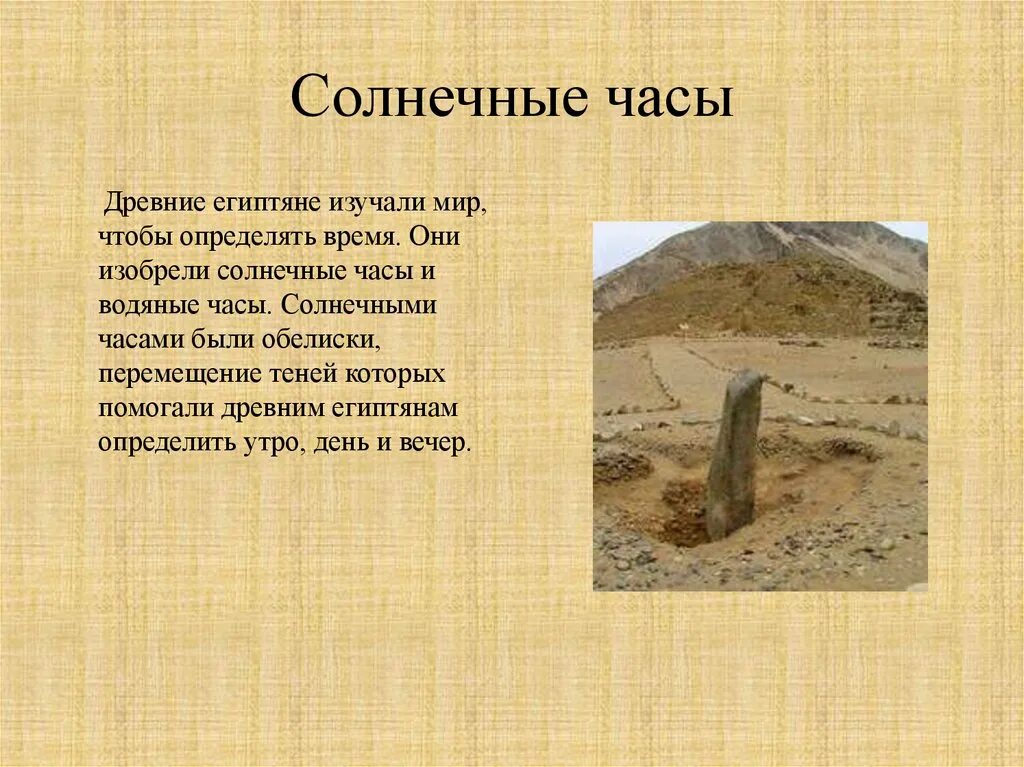 Солнечные часы

Древние египтяне изучали мир, чтобы определять время. Они изобрели солнечные часы и водяные часы. Солнечными часами были обелиски, перемещение теней которых помогали древним египтянам определить утро, день и вечер.